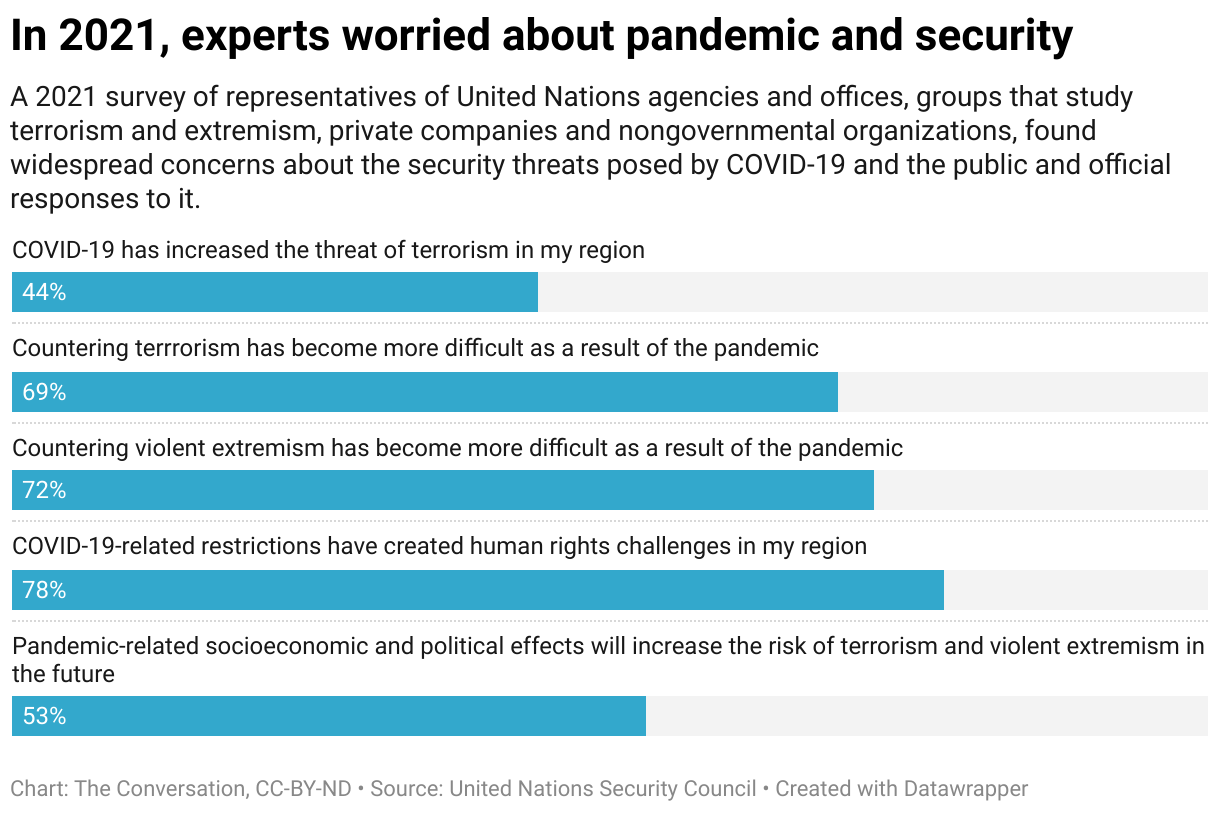 In 2021, experts worried about pandemic and security

A 2021 survey of representatives of United Nations agencies and offices, groups that study terrorism and extremism, private companies and nongovernmental organizations, found widespread concerns about the security threats posed by COVID-19 and the public and official responses to it.

COVID-19 has increased the threat of terrorism in my region

44%

Countering terrrorism has become more difficult as a result of the pandemic

69%

Countering violent extremism has become more difficult as a result of the pandemic

72%

COVID-19-related restrictions have created human rights challenges in my region

78%

Pandemic-related socioeconomic and political effects will increase the risk of terrorism and violent extremism in the future

53%

Chart: The Conversation, CC-BY-ND • Source: United Nations Security Council • Created with Datawrapper